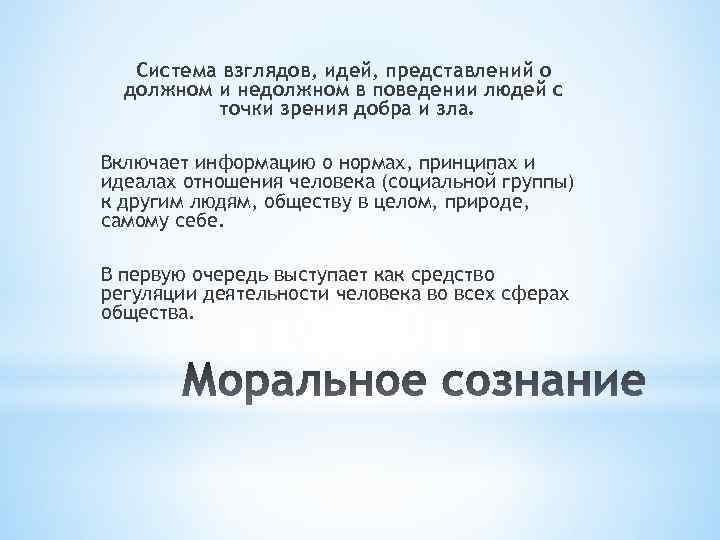 Система взглядов, идей, представлений о должном и недолжном в поведении людей с точки зрения добра и зла.

Включает информацию о нормах, принципах и идеалах отношения человека (социальной группы) к другим людям, обществу в целом, природе, самому себе.

В первую очередь выступает как средство регуляции деятельности человека во всех сферах общества.

Моральное сознание